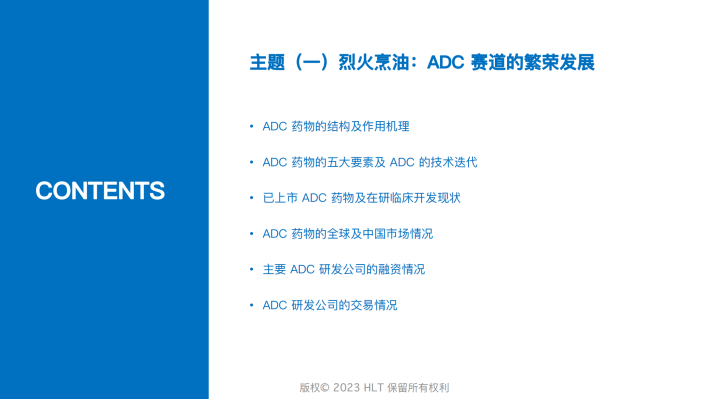 CONTENTS

主题（一）烈火烹油：ADC 赛道的繁荣发展

• ADC 药物的结构及作用机理

• ADC 药物的五大要素及 ADC 的技术迭代

• 已上市 ADC 药物及在研临床开发现状

• ADC 药物的全球及中国市场情况

• 主要 ADC 研发公司的融资情况

• ADC 研发公司的交易情况

版权© 2023 HLT 保留所有权利